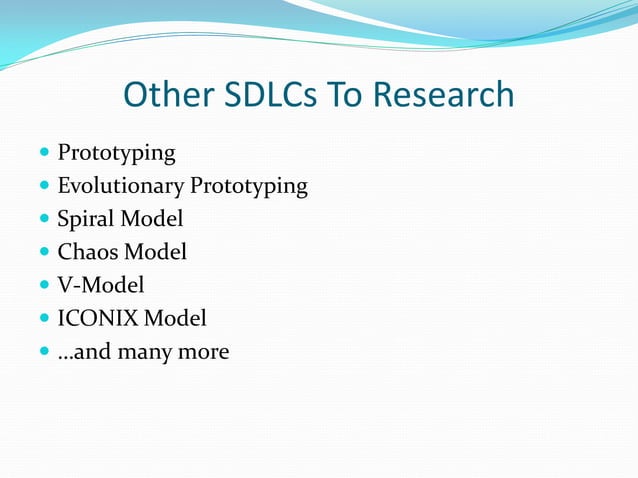 Other SDLCs To Research

- Prototyping
- Evolutionary Prototyping
- Spiral Model
- Chaos Model
- V-Model
- ICONIX Model
- …and many more